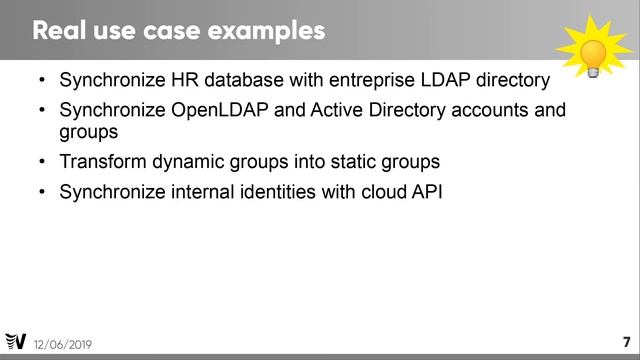 Real use case examples

• Synchronize HR database with entreprise LDAP directory
• Synchronize OpenLDAP and Active Directory accounts and groups
• Transform dynamic groups into static groups
• Synchronize internal identities with cloud API

12/06/2019

7